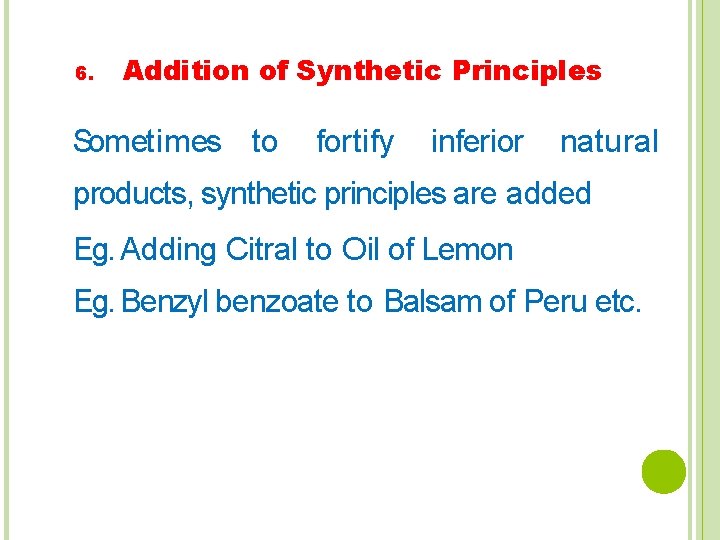 6. Addition of Synthetic Principles

Sometimes to fortify inferior natural products, synthetic principles are added

Eg. Adding Citral to Oil of Lemon

Eg. Benzyl benzoate to Balsam of Peru etc.